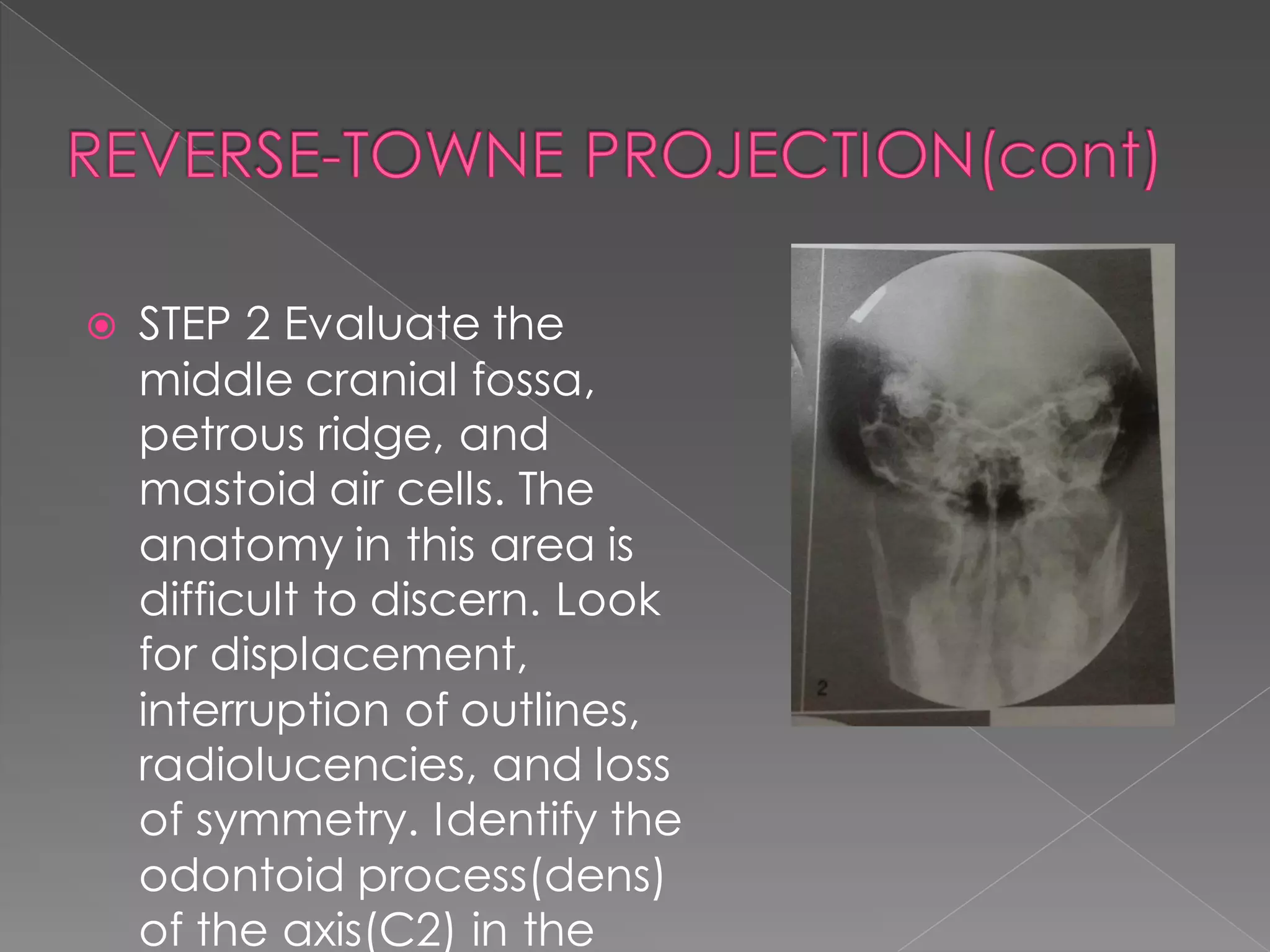 REVERSE-TOWNE PROJECTION(cont)

STEP 2 Evaluate the middle cranial fossa, petrous ridge, and mastoid air cells. The anatomy in this area is difficult to discern. Look for displacement, interruption of outlines, radiolucencies, and loss of symmetry. Identify the odontoid process(dens) of the axis(C2) in the

2